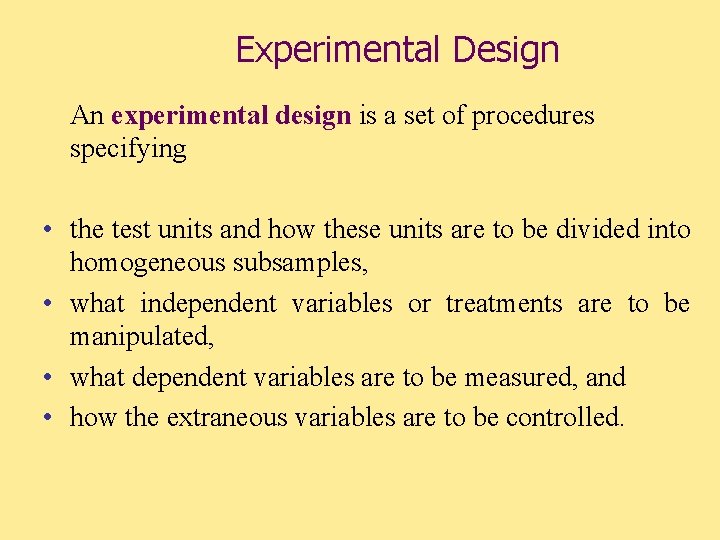 Experimental Design

An experimental design is a set of procedures specifying

• the test units and how these units are to be divided into homogeneous subsamples,
• what independent variables or treatments are to be manipulated,
• what dependent variables are to be measured, and
• how the extraneous variables are to be controlled.